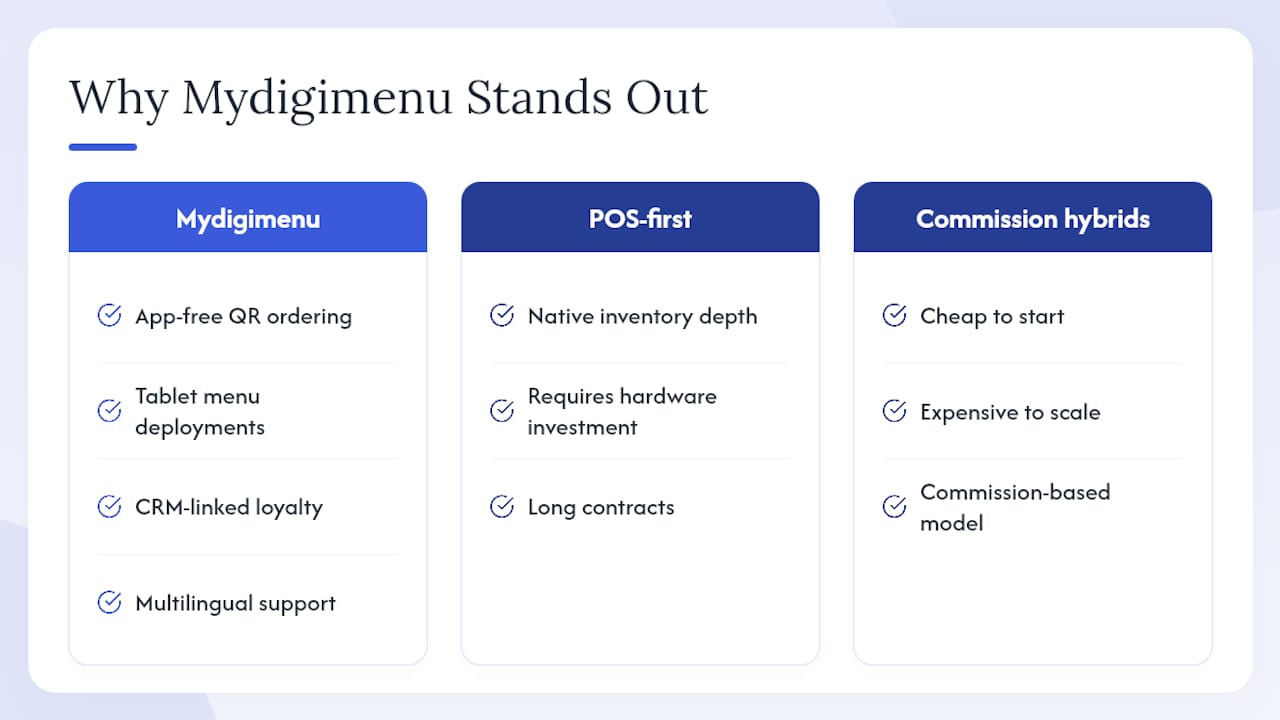 Why Mydigimenu Stands Out

Mydigimenu

App-free QR ordering

Tablet menu deployments

CRM-linked loyalty

Multilingual support

POS-first

Native inventory depth

Requires hardware investment

Long contracts

Commission hybrids

Cheap to start

Expensive to scale

Commission-based model